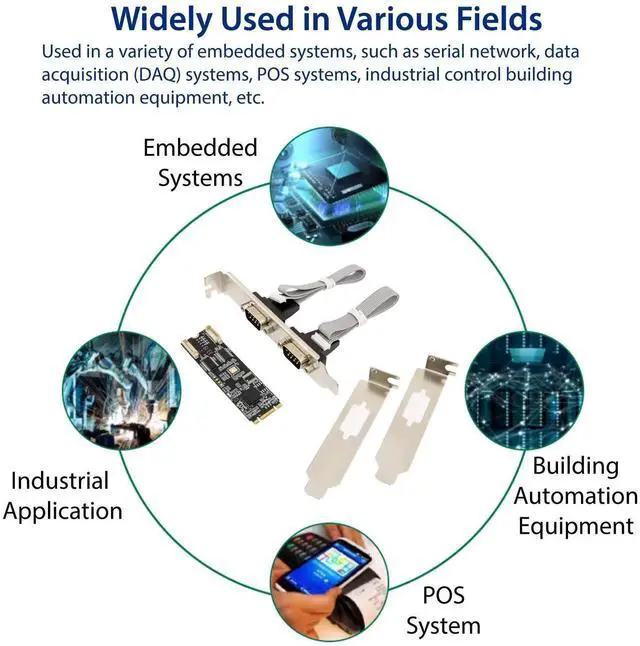 Widely Used in Various Fields

Used in a variety of embedded systems, such as serial network, data acquisition (DAQ) systems, POS systems, industrial control building automation equipment, etc.

Embedded Systems

Industrial Application

Building Automation Equipment

POS System